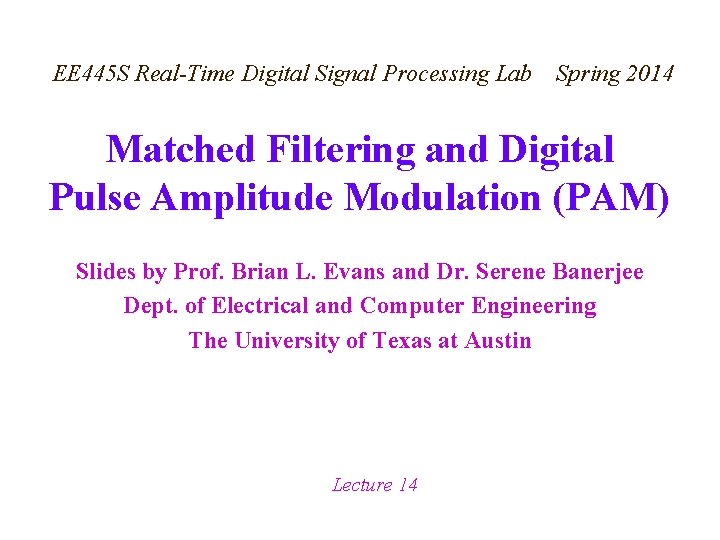 EE445S Real-Time Digital Signal Processing Lab Spring 2014

Matched Filtering and Digital Pulse Amplitude Modulation (PAM)

Slides by Prof. Brian L. Evans and Dr. Serene Banerjee
Dept. of Electrical and Computer Engineering
The University of Texas at Austin

Lecture 14